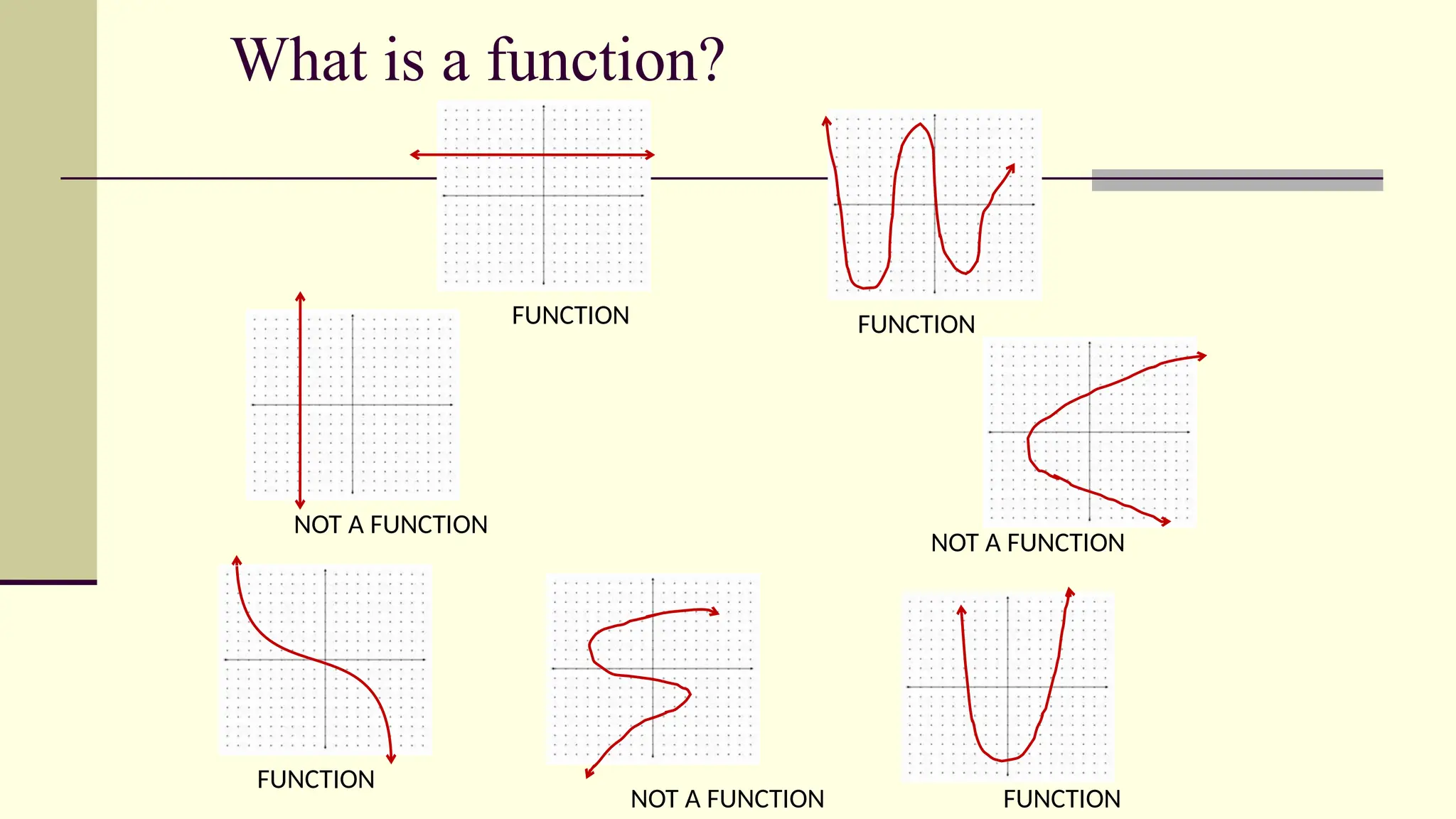 What is a function?

FUNCTION

FUNCTION

NOT A FUNCTION

NOT A FUNCTION

FUNCTION

NOT A FUNCTION

FUNCTION